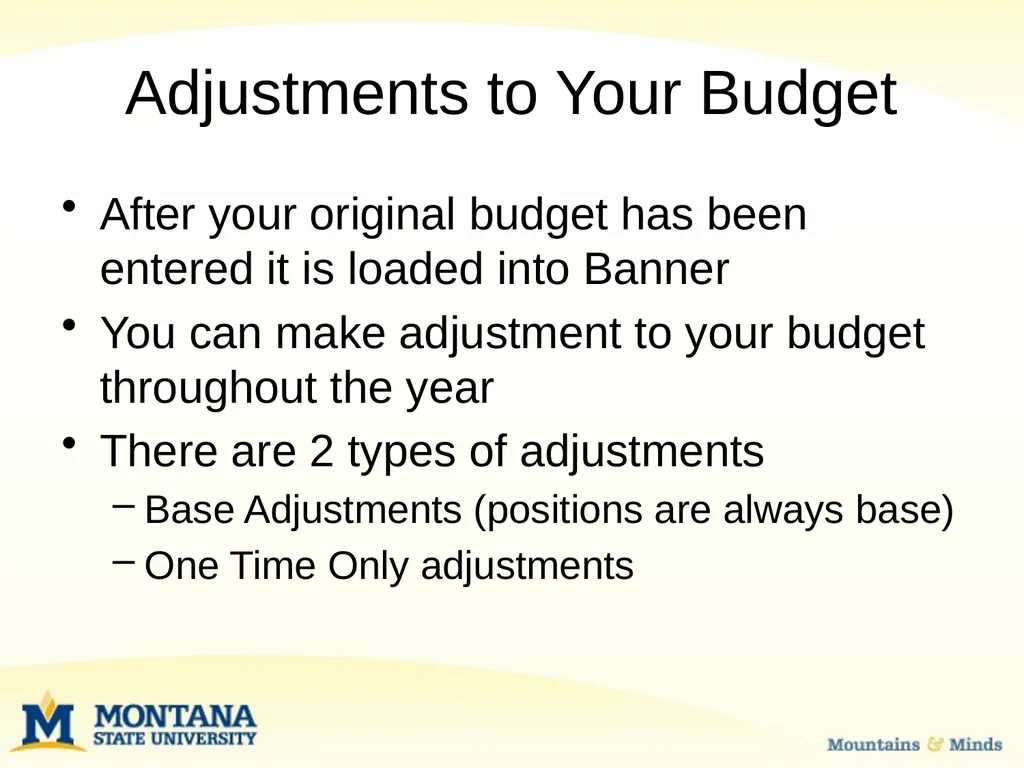 Adjustments to Your Budget

• After your original budget has been entered it is loaded into Banner
• You can make adjustment to your budget throughout the year
• There are 2 types of adjustments
– Base Adjustments (positions are always base)
– One Time Only adjustments

M MONTANA STATE UNIVERSITY

Mountains & Minds